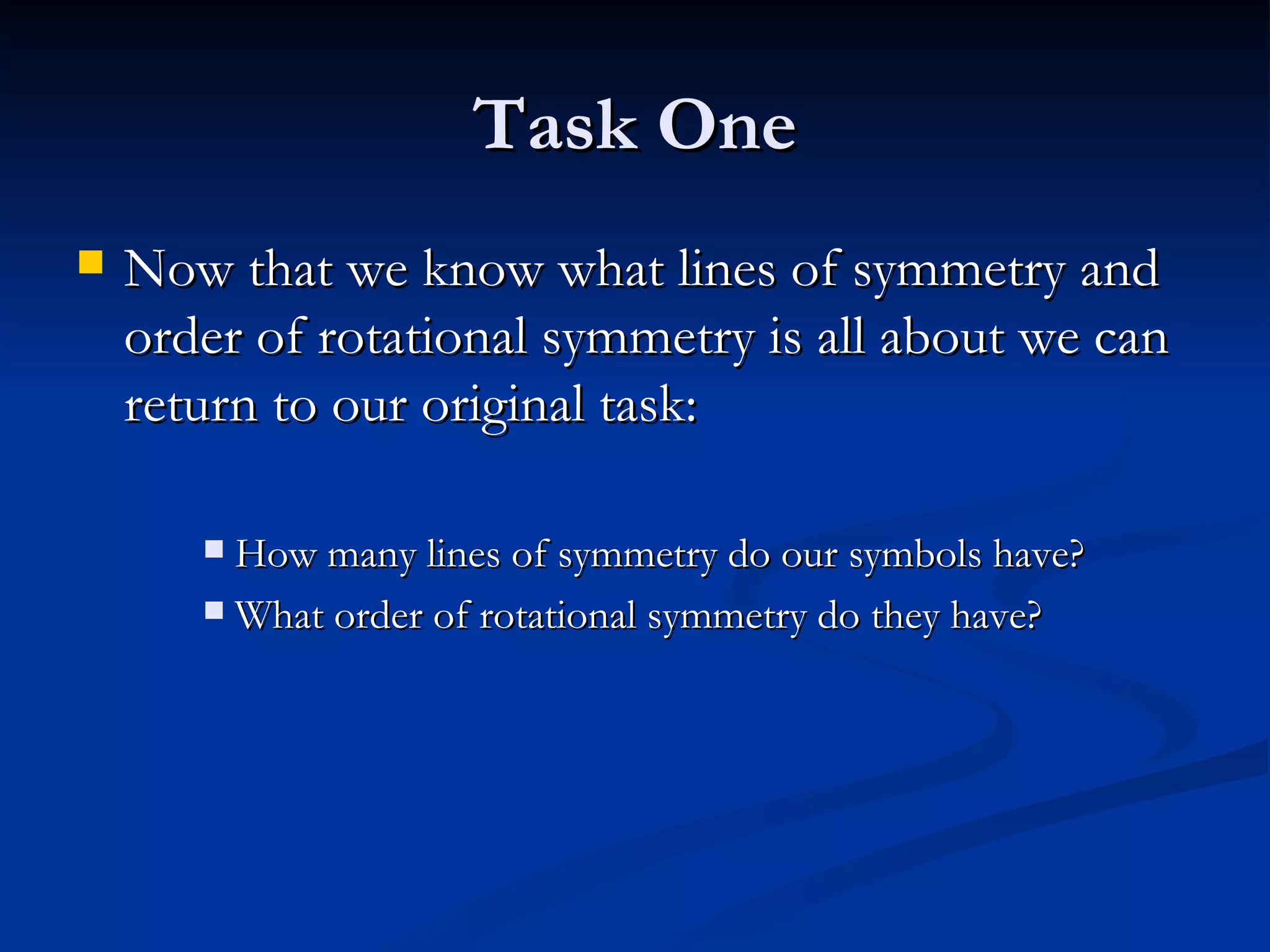 Task One

Now that we know what lines of symmetry and order of rotational symmetry is all about we can return to our original task:

How many lines of symmetry do our symbols have?

What order of rotational symmetry do they have?